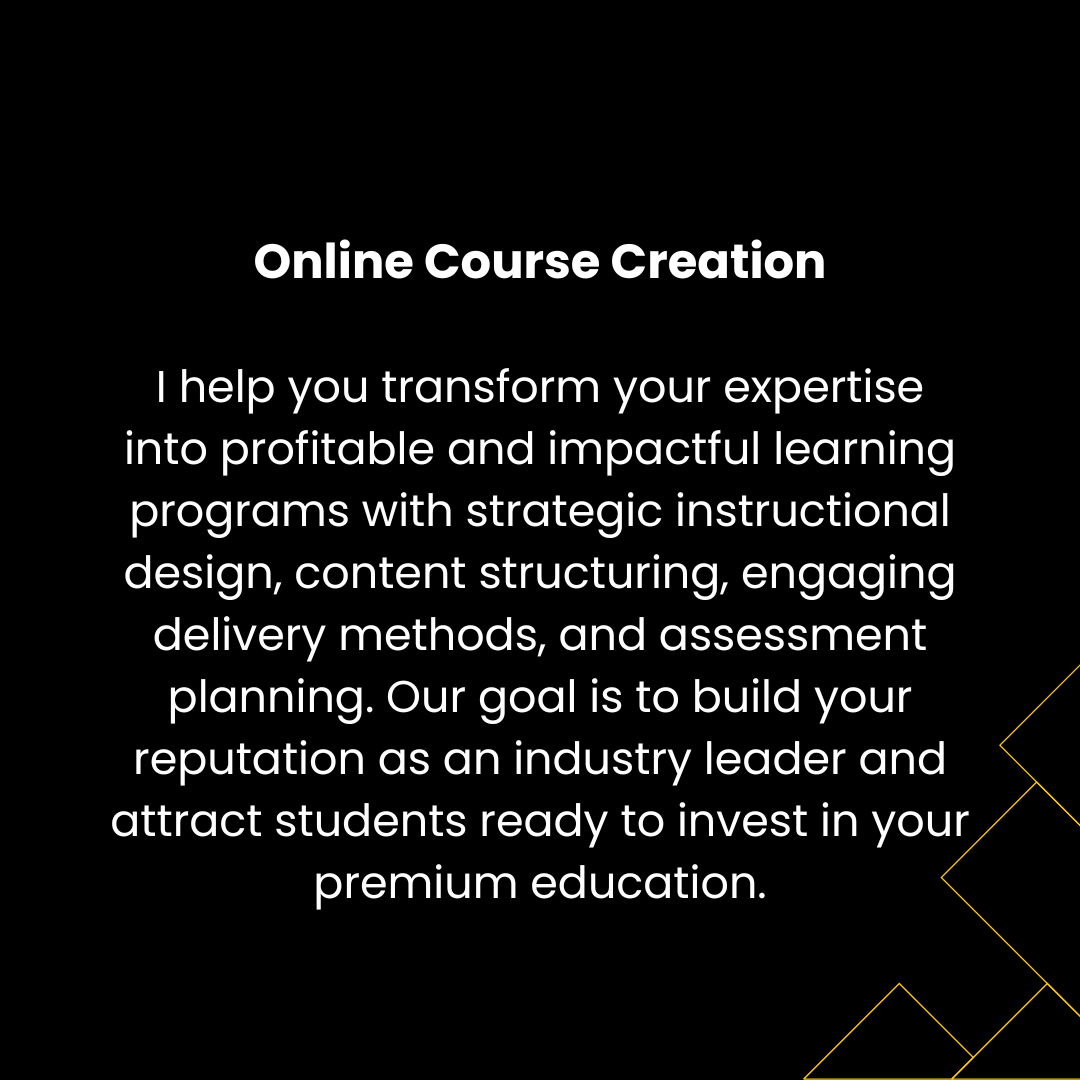 Online Course Creation

I help you transform your expertise into profitable and impactful learning programs with strategic instructional design, content structuring, engaging delivery methods, and assessment planning. Our goal is to build your reputation as an industry leader and attract students ready to invest in your premium education.